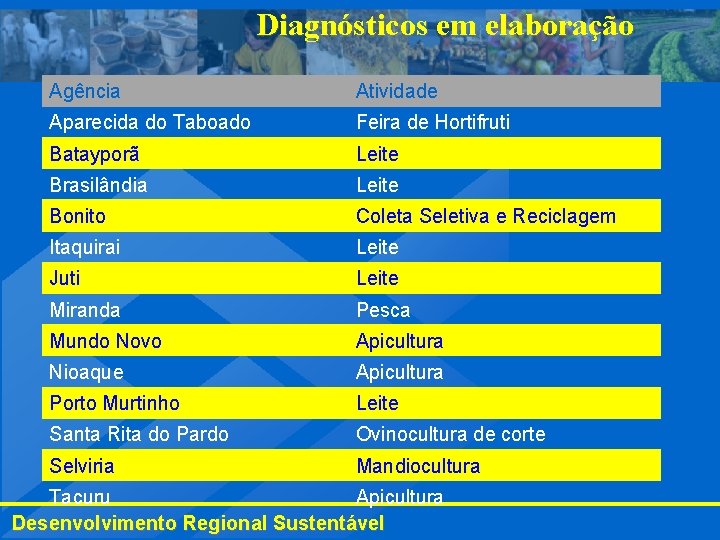 Diagnósticos em elaboração

| Agência | Atividade |
|---|---|
| Aparecida do Taboado | Feira de Hortifruti |
| Batayporã | Leite |
| Brasilândia | Leite |
| Bonito | Coleta Seletiva e Reciclagem |
| Itaquirai | Leite |
| Juti | Leite |
| Miranda | Pesca |
| Mundo Novo | Apicultura |
| Nioaque | Apicultura |
| Porto Murtinho | Leite |
| Santa Rita do Pardo | Ovinocultura de corte |
| Selviria | Mandiocultura |
| Tacuru | Apicultura |

Desenvolvimento Regional Sustentável